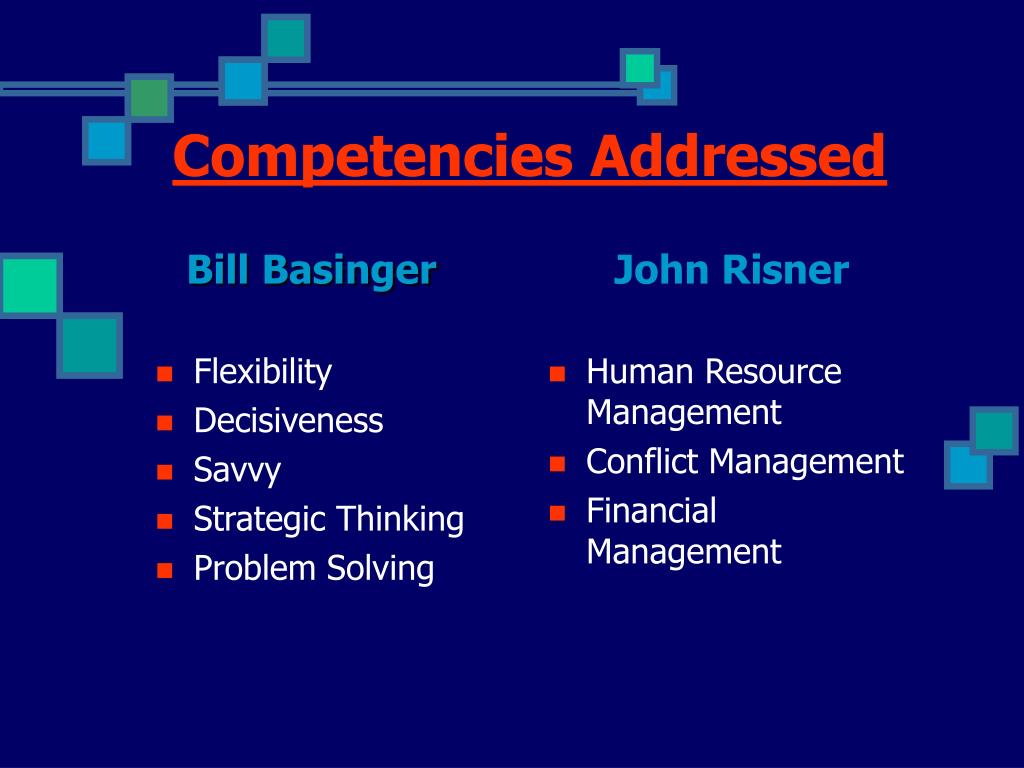 Competencies Addressed

Bill Basinger

- Flexibility
- Decisiveness
- Savvy
- Strategic Thinking
- Problem Solving

John Risner

- Human Resource Management
- Conflict Management
- Financial Management